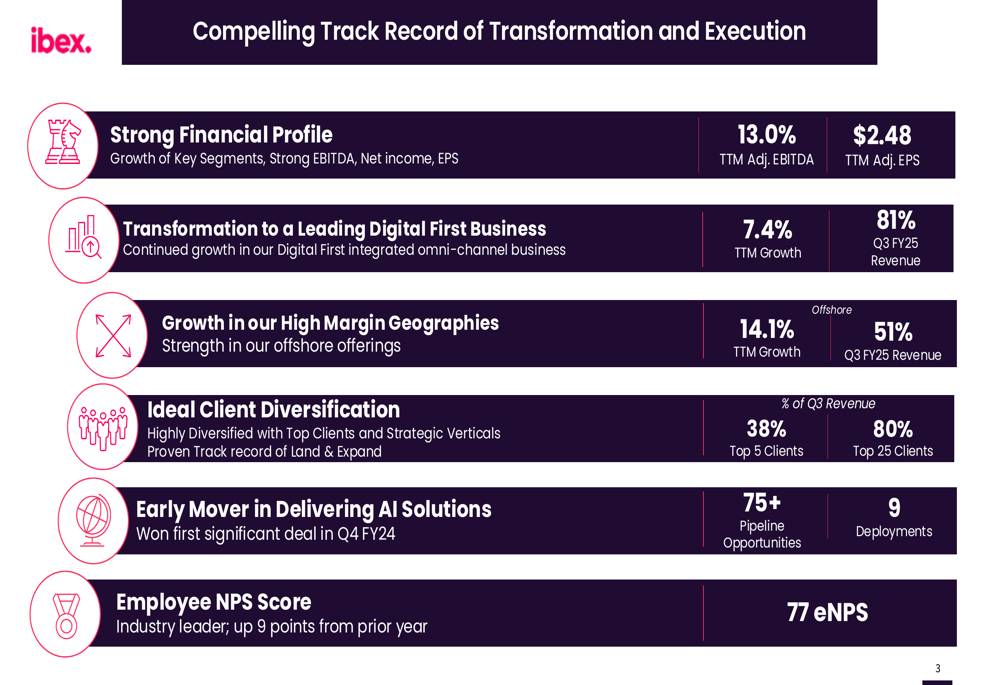 ibex.

Compelling Track Record of Transformation and Execution

Strong Financial Profile
Growth of Key Segments, Strong EBITDA, Net income, EPS

13.0%
TTM Adj. EBITDA

$2.48
TTM Adj. EPS

Transformation to a Leading Digital First Business
Continued growth in our Digital First integrated omni-channel business

7.4%
TTM Growth

81%
Q3 FY25 Revenue

Growth in our High Margin Geographies
Strength in our offshore offerings

Offshore

14.1%
TTM Growth

51%
Q3 FY25 Revenue

Ideal Client Diversification
Highly Diversified with Top Clients and Strategic Verticals
Proven Track record of Land & Expand

% of Q3 Revenue

38%
Top 5 Clients

80%
Top 25 Clients

Early Mover in Delivering AI Solutions
Won first significant deal in Q4 FY24

75+
Pipeline Opportunities

9
Deployments

Employee NPS Score
Industry leader; up 9 points from prior year

77 eNPS

3